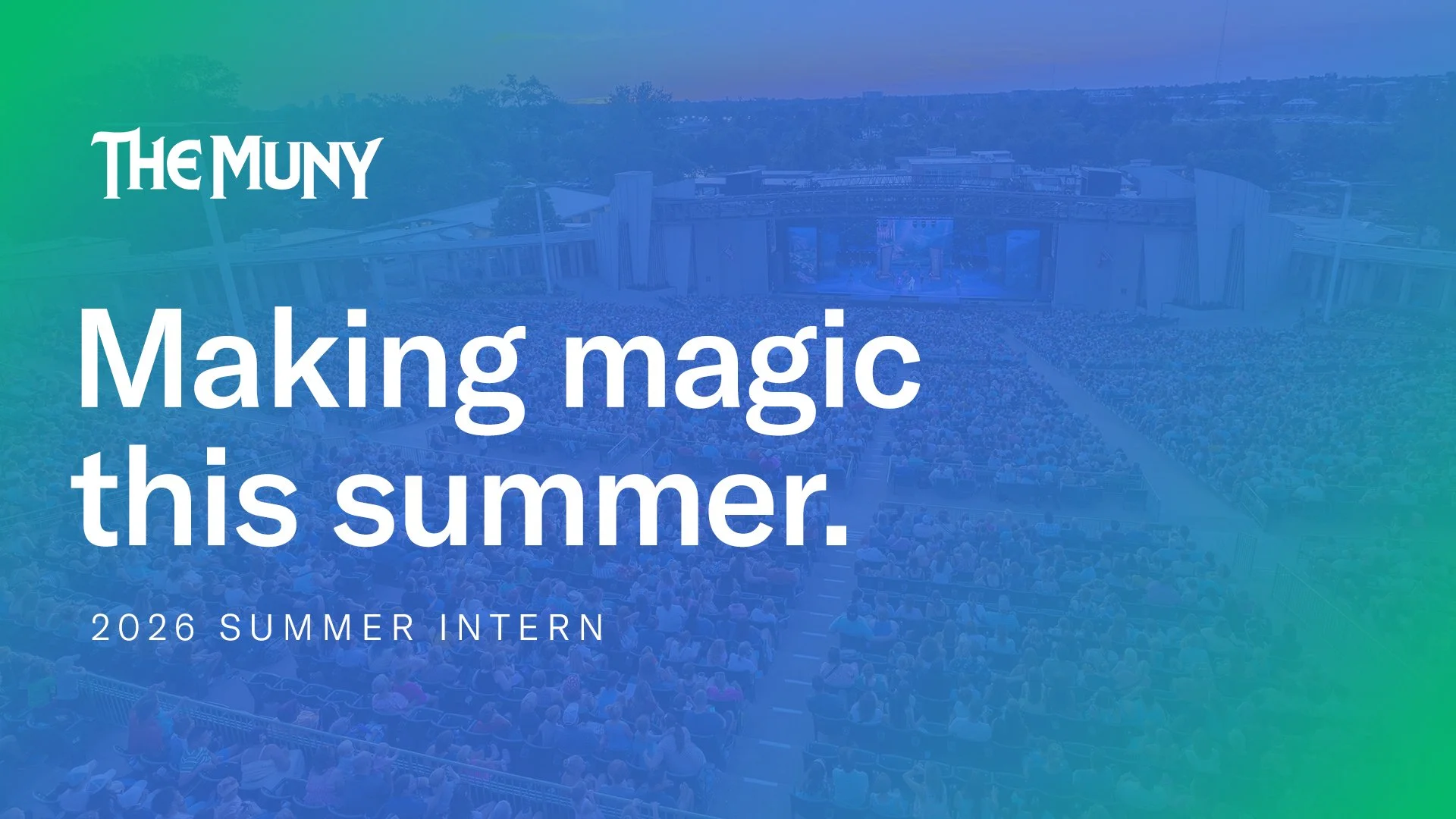 THE MUNY

Making magic this summer.

2026 SUMMER INTERN